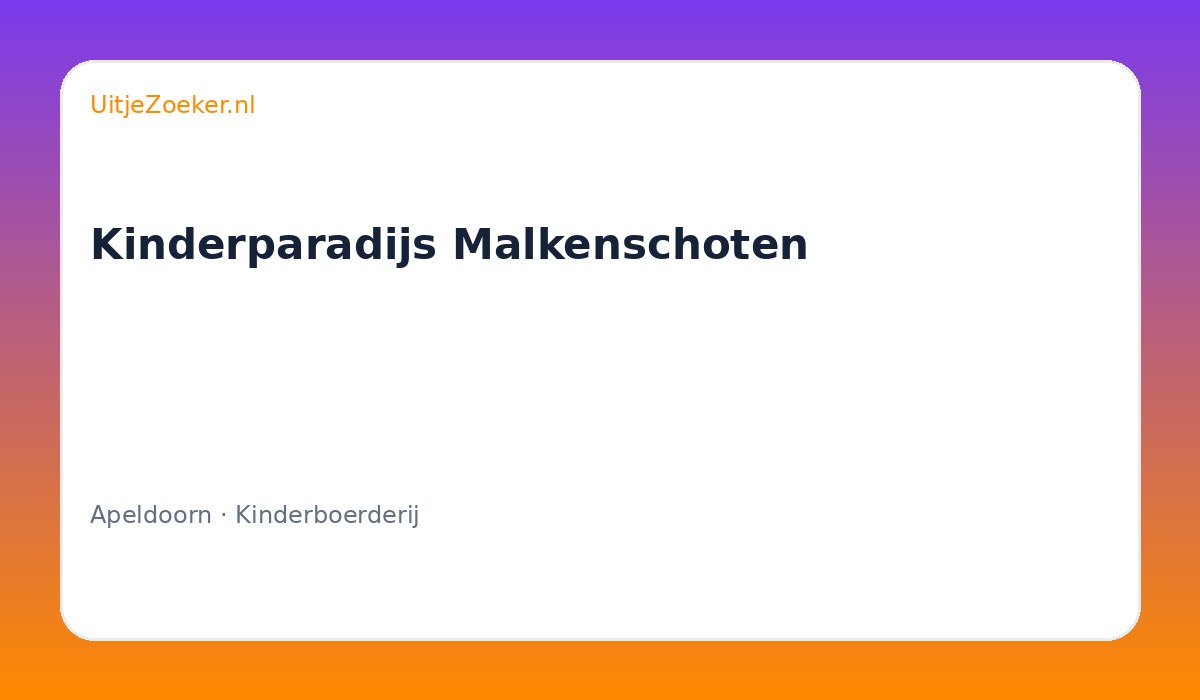 UitjeZoeker.nl

Kinderparadijs Malkenschoten

Apeldoorn · Kinderboerderij